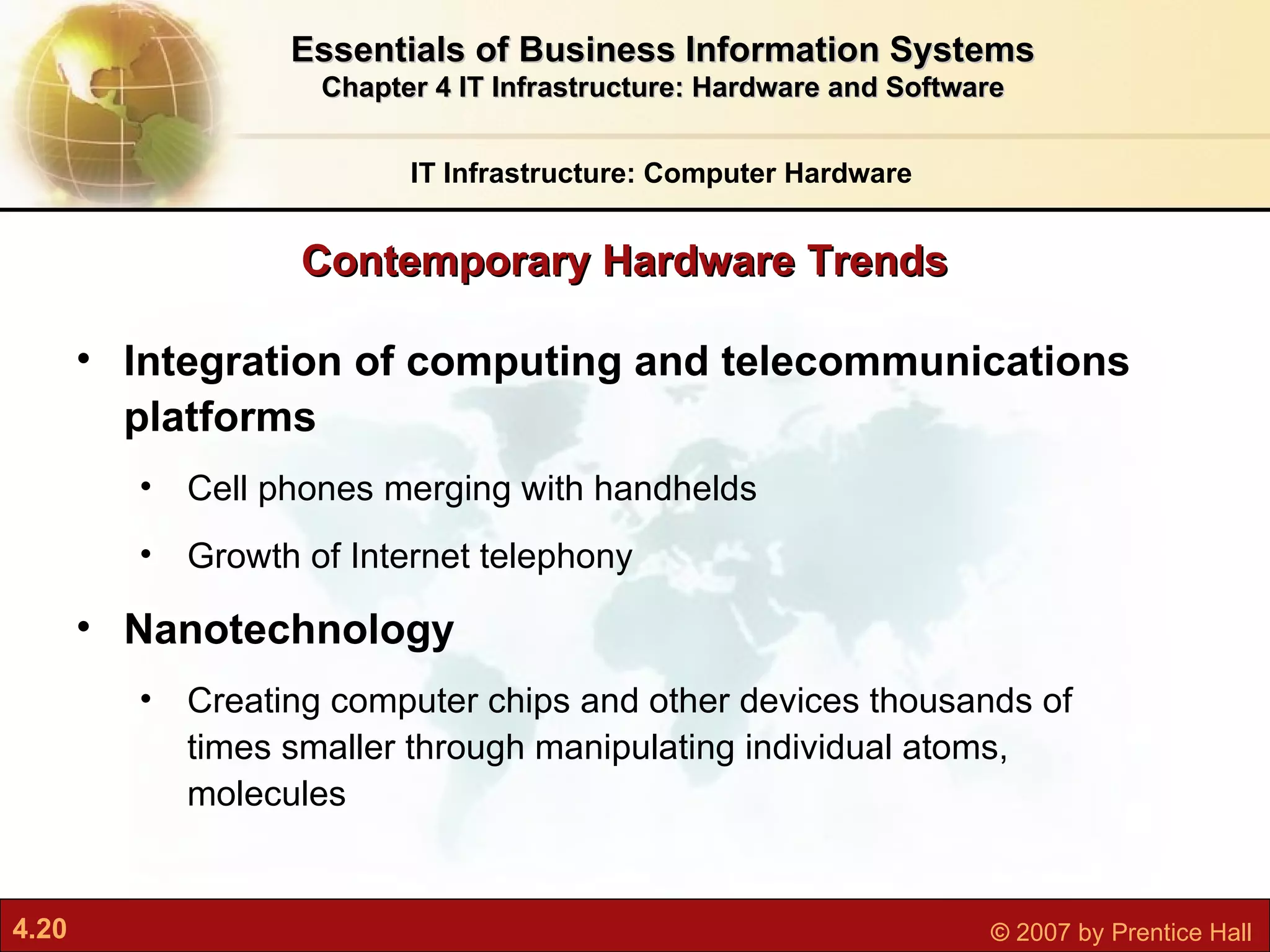 Essentials of Business Information Systems
Chapter 4 IT Infrastructure: Hardware and Software

IT Infrastructure: Computer Hardware

Contemporary Hardware Trends

• Integration of computing and telecommunications platforms
  • Cell phones merging with handhelds
  • Growth of Internet telephony
• Nanotechnology
  • Creating computer chips and other devices thousands of times smaller through manipulating individual atoms, molecules

4.20

© 2007 by Prentice Hall